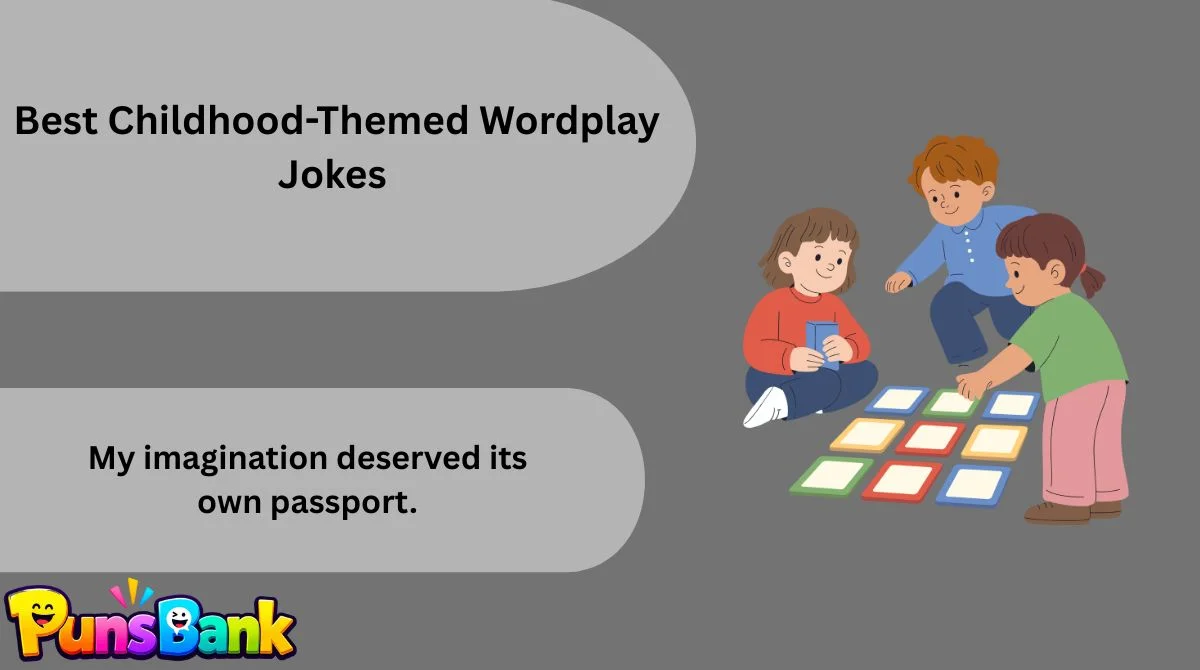 Best Childhood-Themed Wordplay Jokes

My imagination deserved its own passport.

PunsBank